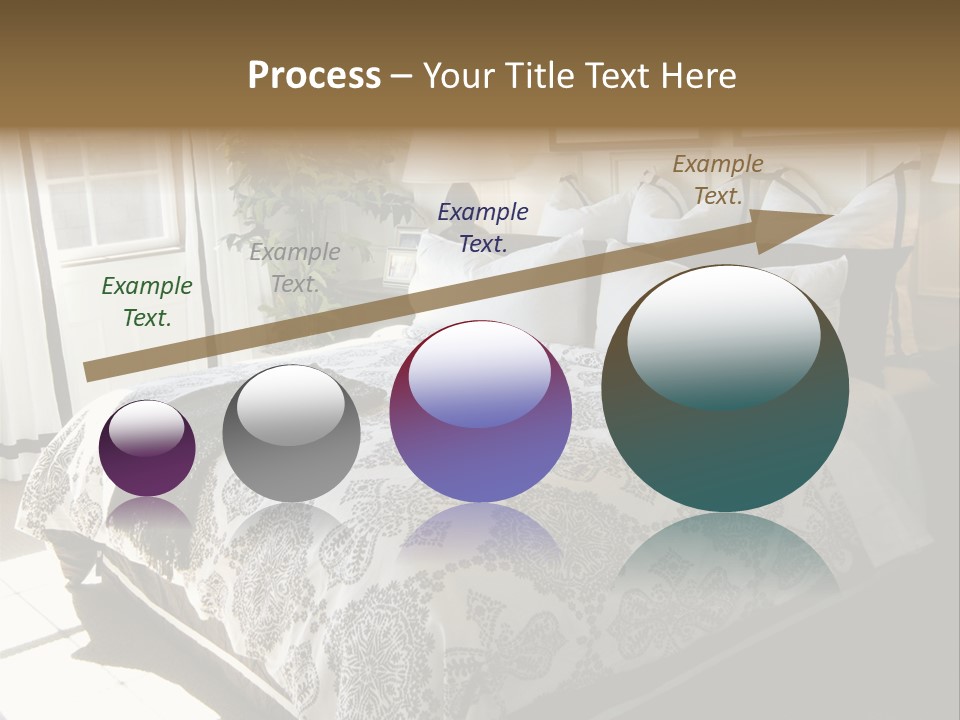 Process – Your Title Text Here

Example Text.

Example Text.

Example Text.

Example Text.